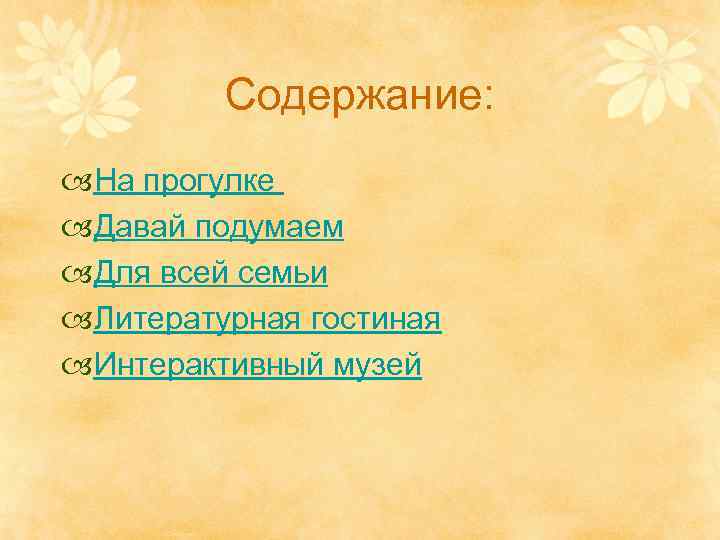 Содержание:

На прогулке
Давай подумаем
Для всей семьи
Литературная гостиная
Интерактивный музей